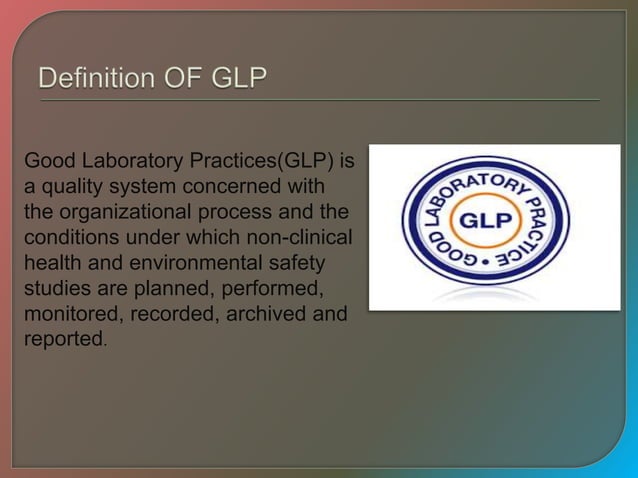 Definition OF GLP

Good Laboratory Practices(GLP) is a quality system concerned with the organizational process and the conditions under which non-clinical health and environmental safety studies are planned, performed, monitored, recorded, archived and reported.

GOOD LABORATORY PRACTICE •
GLP